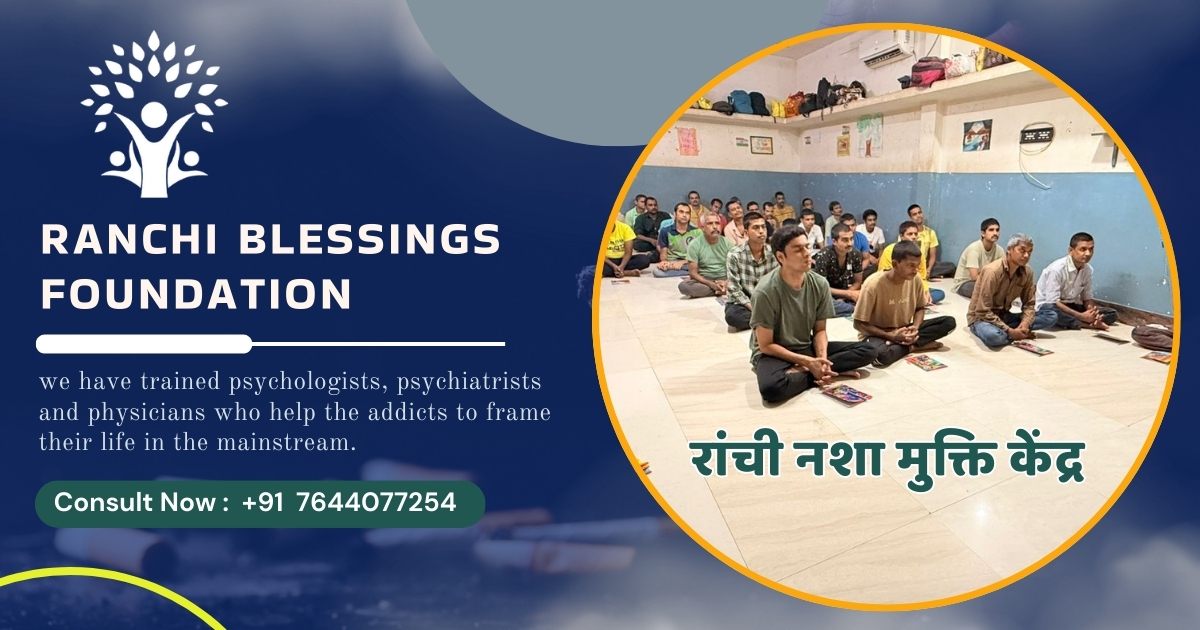 RANCHI BLESSINGS FOUNDATION

we have trained psychologists, psychiatrists and physicians who help the addicts to frame their life in the mainstream.

Consult Now : +91 7644077254

रांची नशा मुक्ति केंद्र